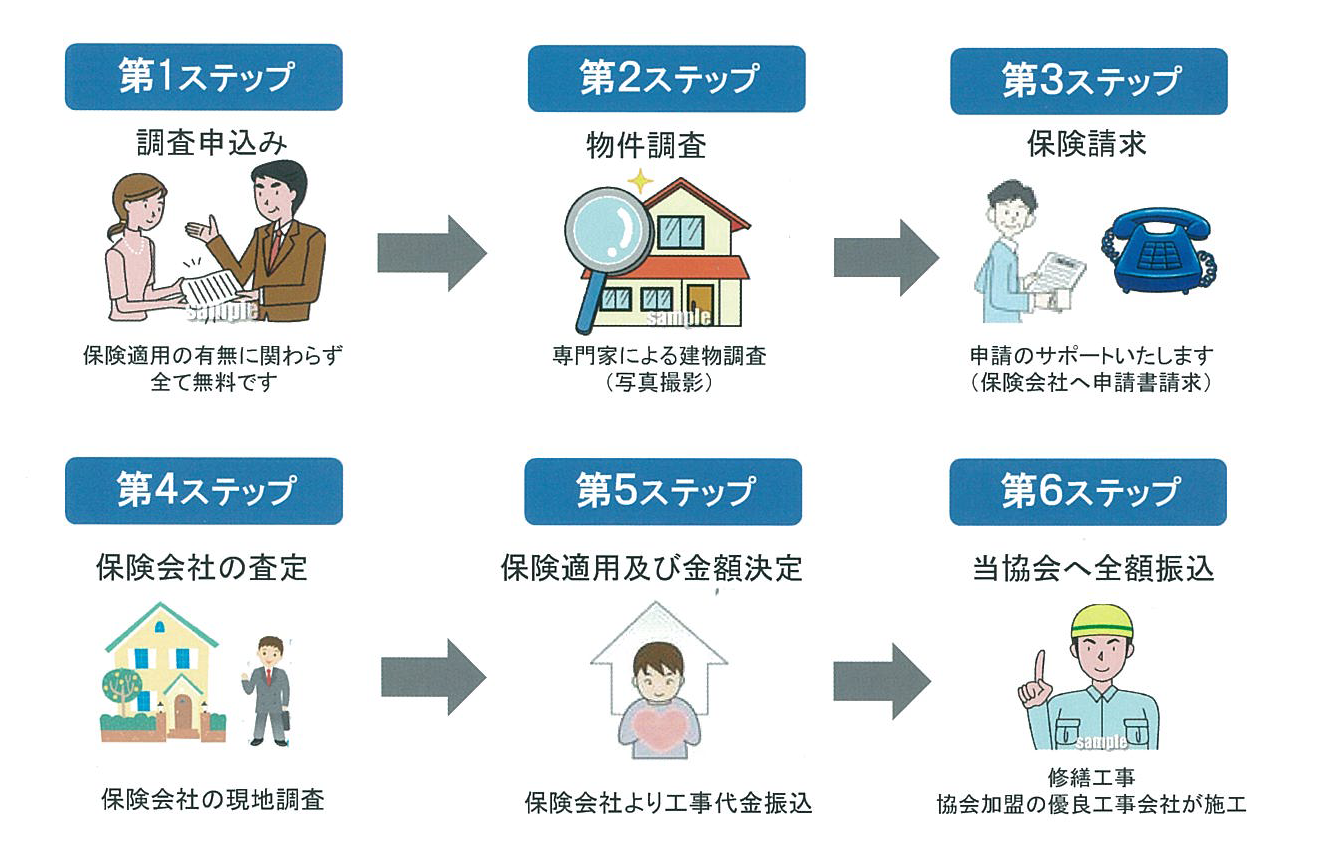 第1ステップ
調査申込み
sample
保険適用の有無に関わらず
全て無料です

第2ステップ
物件調査
sample
専門家による建物調査
（写真撮影）

第3ステップ
保険請求
申請のサポートいたします
（保険会社へ申請書請求）

第4ステップ
保険会社の査定
保険会社の現地調査

第5ステップ
保険適用及び金額決定
保険会社より工事代金振込

第6ステップ
当協会へ全額振込
sample
修繕工事
協会加盟の優良工事会社が施工